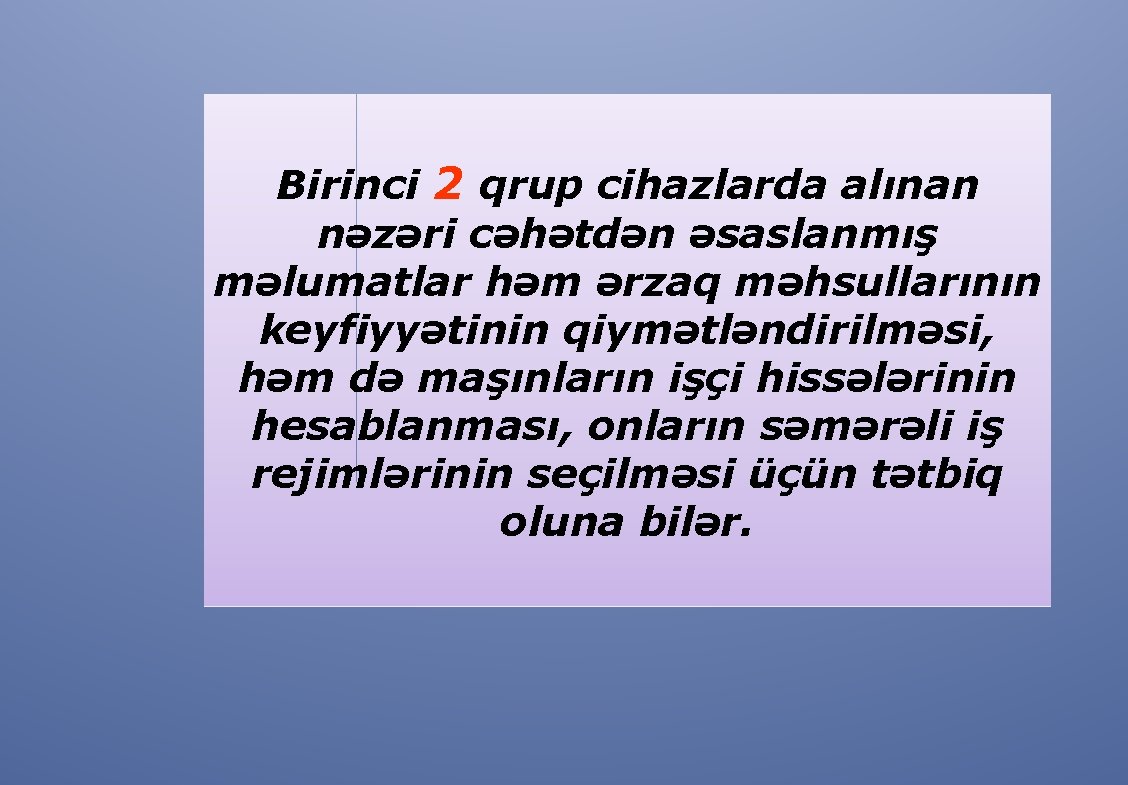 Birinci 2 qrup cihazlarda alınan nəzəri cəhətdən əsaslanmış məlumatlar həm ərzaq məhsullarının keyfiyyətinin qiymətləndirilməsi, həm də maşınların işçi hissələrinin hesablanması, onların səmərəli iş rejimlərinin seçilməsi üçün tətbiq oluna bilər.